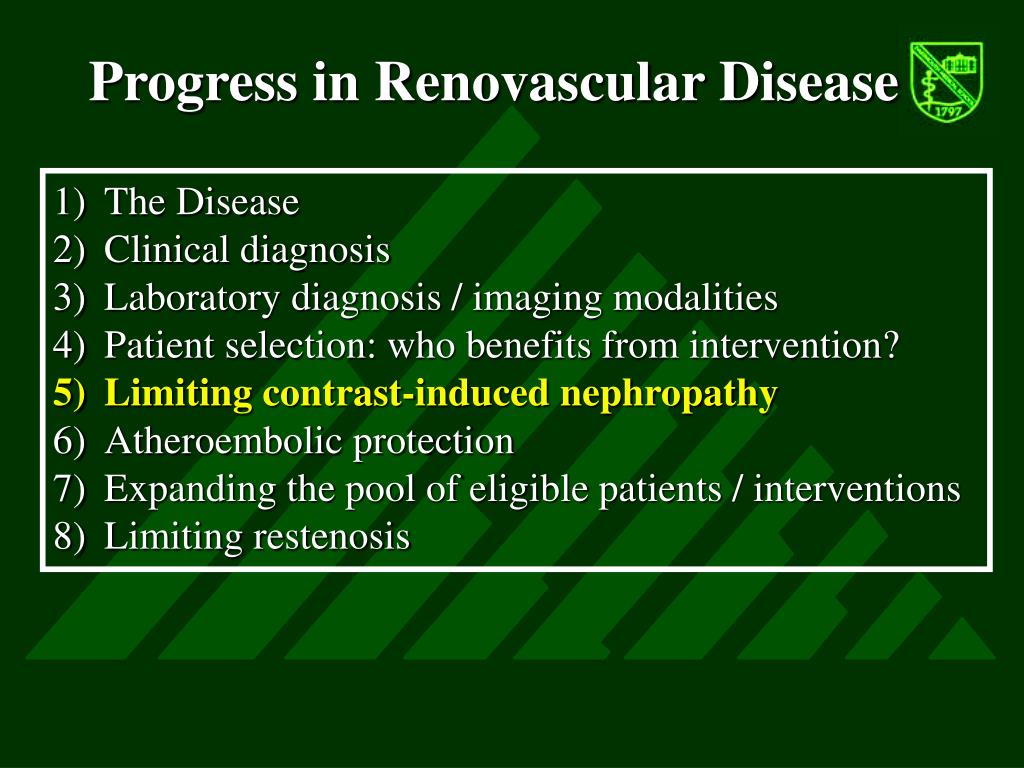 Progress in Renovascular Disease

1797

1) The Disease
2) Clinical diagnosis
3) Laboratory diagnosis / imaging modalities
4) Patient selection: who benefits from intervention?
5) Limiting contrast-induced nephropathy
6) Atheroembolic protection
7) Expanding the pool of eligible patients / interventions
8) Limiting restenosis